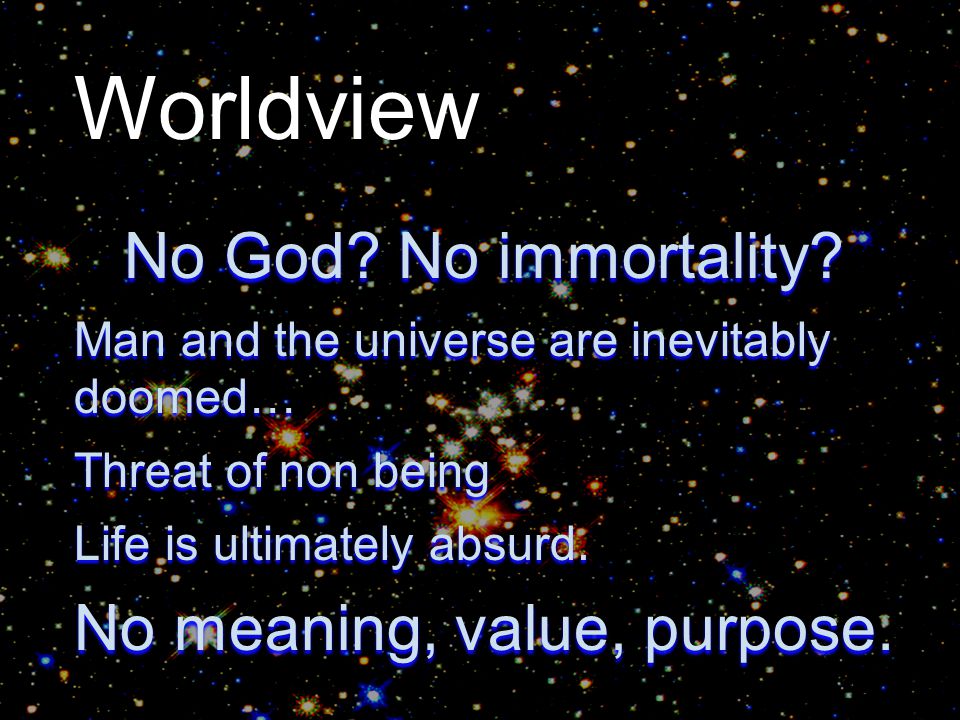 Worldview

No God? No immortality?

Man and the universe are inevitably doomed…

Threat of non being

Life is ultimately absurd.

No meaning, value, purpose.